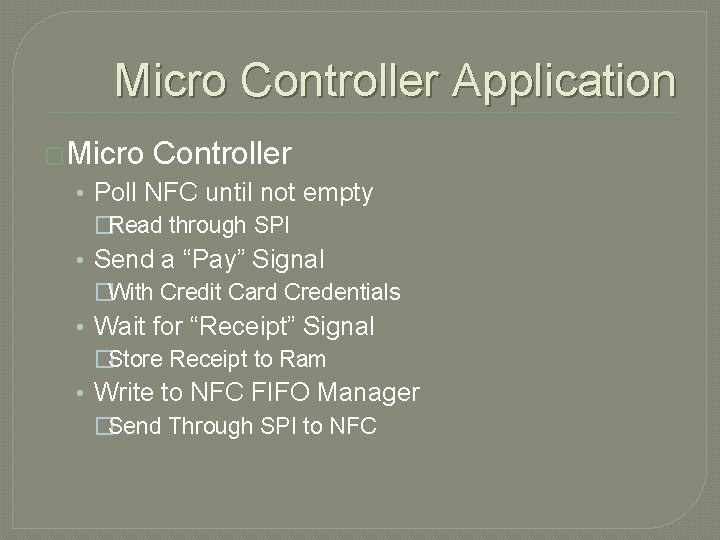 Micro Controller Application

Micro Controller
• Poll NFC until not empty
Read through SPI
• Send a “Pay” Signal
With Credit Card Credentials
• Wait for “Receipt” Signal
Store Receipt to Ram
• Write to NFC FIFO Manager
Send Through SPI to NFC